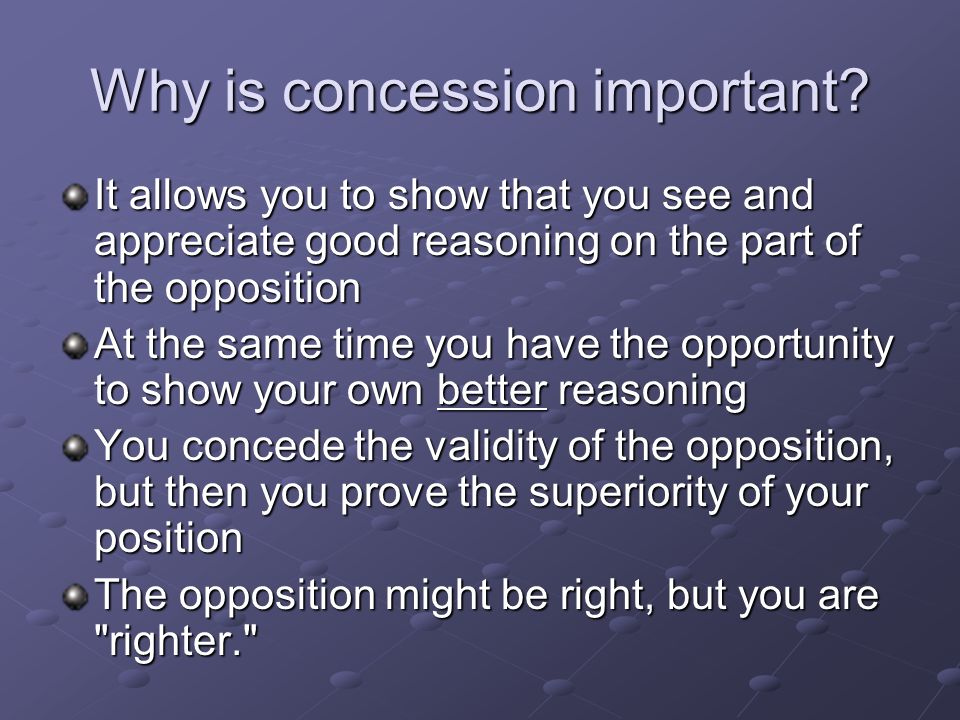 Why is concession important?

It allows you to show that you see and appreciate good reasoning on the part of the opposition

At the same time you have the opportunity to show your own better reasoning

You concede the validity of the opposition, but then you prove the superiority of your position

The opposition might be right, but you are "righter."